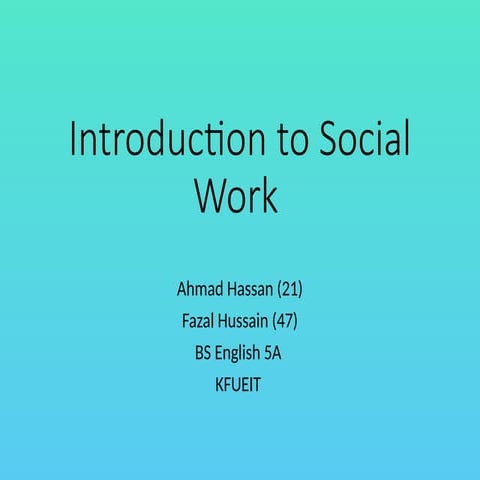 Introduction to Social Work

Ahmad Hassan (21)
Fazal Hussain (47)
BS English 5A
KFUEIT